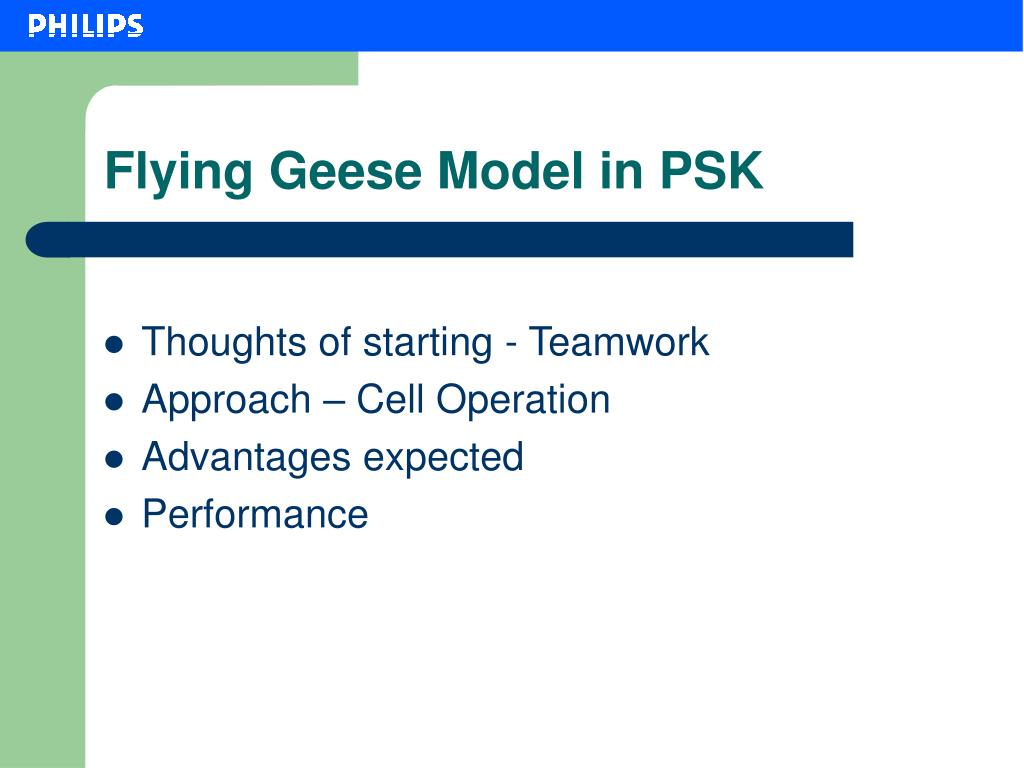 PHILIPS

Flying Geese Model in PSK

- Thoughts of starting - Teamwork
- Approach – Cell Operation
- Advantages expected
- Performance